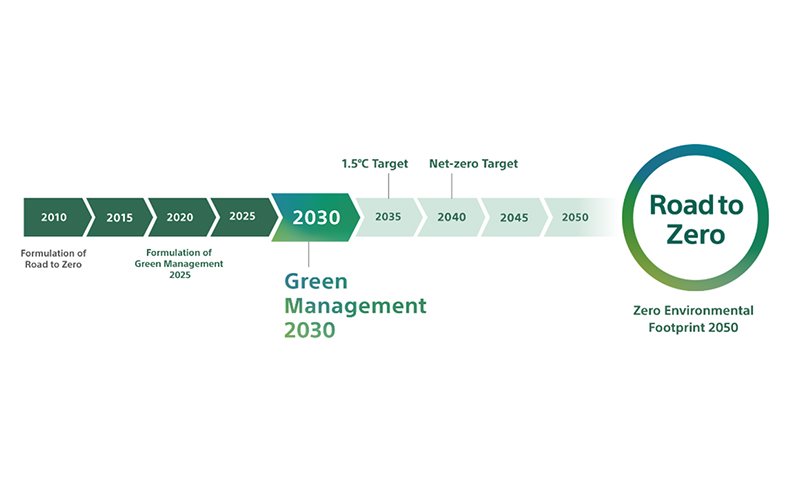 1.5°C Target

Net-zero Target

2010

2015

2020

2025

2030

2035

2040

2045

2050

Road to Zero

Formulation of Road to Zero

Formulation of Green Management 2025

Green Management 2030

Zero Environmental Footprint 2050